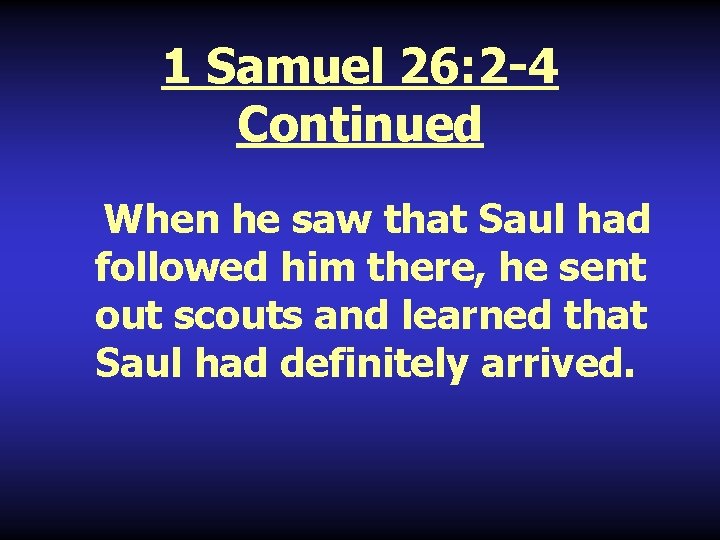 1 Samuel 26:2-4 Continued

When he saw that Saul had followed him there, he sent out scouts and learned that Saul had definitely arrived.